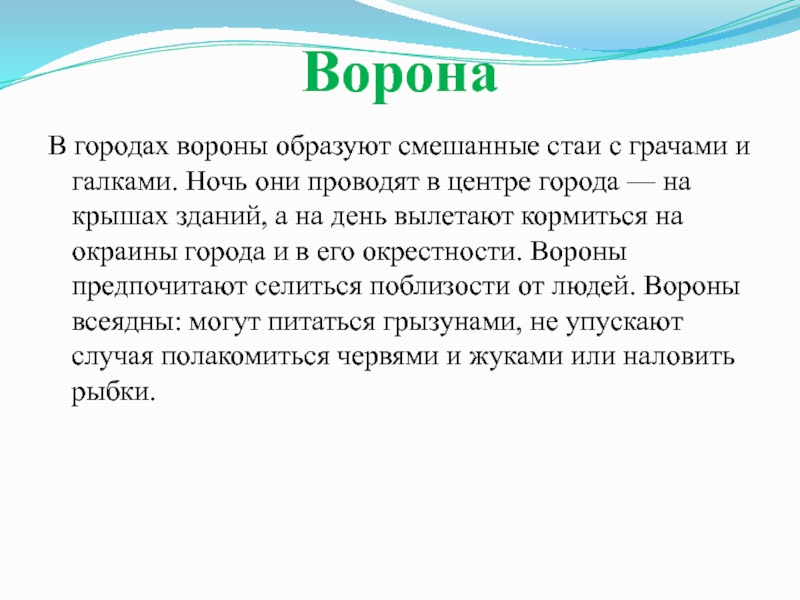 Ворона

В городах вороны образуют смешанные стаи с грачами и галками. Ночь они проводят в центре города — на крышах зданий, а на день вылетают кормиться на окраины города и в его окрестности. Вороны предпочитают селиться поблизости от людей. Вороны всеядны: могут питаться грызунами, не упускают случая полакомиться червями и жуками или наловить рыбки.